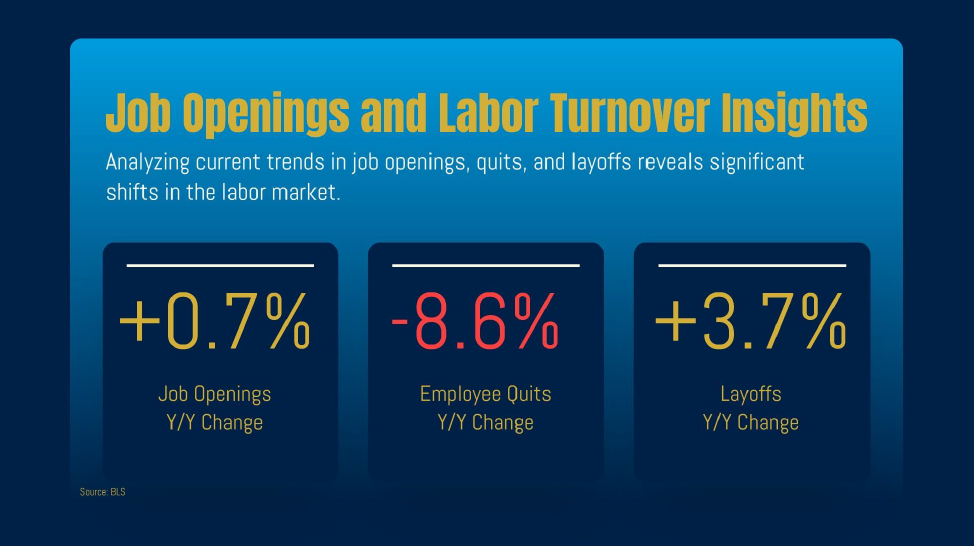 Job Openings and Labor Turnover Insights

Analyzing current trends in job openings, quits, and layoffs reveals significant shifts in the labor market.

+0.7%
Job Openings
Y/Y Change

-8.6%
Employee Quits
Y/Y Change

+3.7%
Layoffs
Y/Y Change

Source: BLS